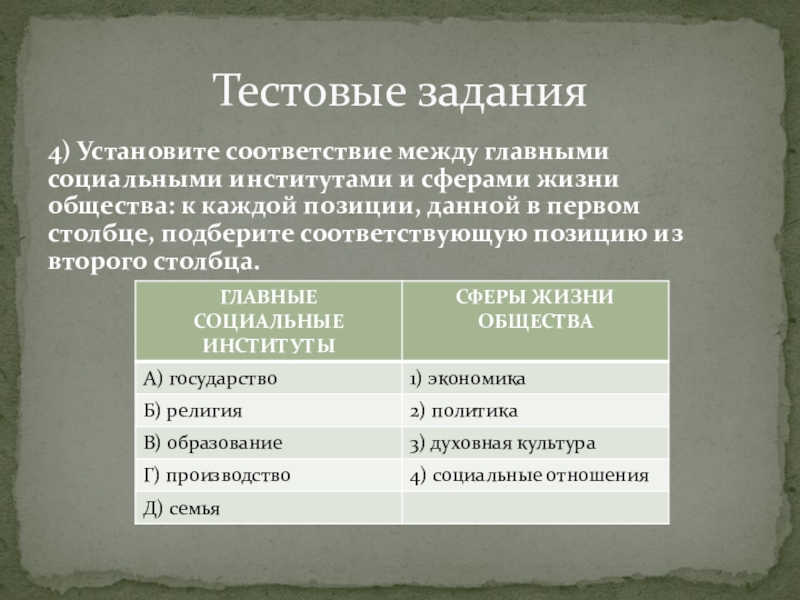 Тестовые задания

4) Установите соответствие между главными социальными институтами и сферами жизни общества: к каждой позиции, данной в первом столбце, подберите соответствующую позицию из второго столбца.

| ГЛАВНЫЕ СОЦИАЛЬНЫЕ ИНСТИТУТЫ | СФЕРЫ ЖИЗНИ ОБЩЕСТВА |
|---|---|
| А) государство | 1) экономика |
| Б) религия | 2) политика |
| В) образование | 3) духовная культура |
| Г) производство | 4) социальные отношения |
| Д) семья | |